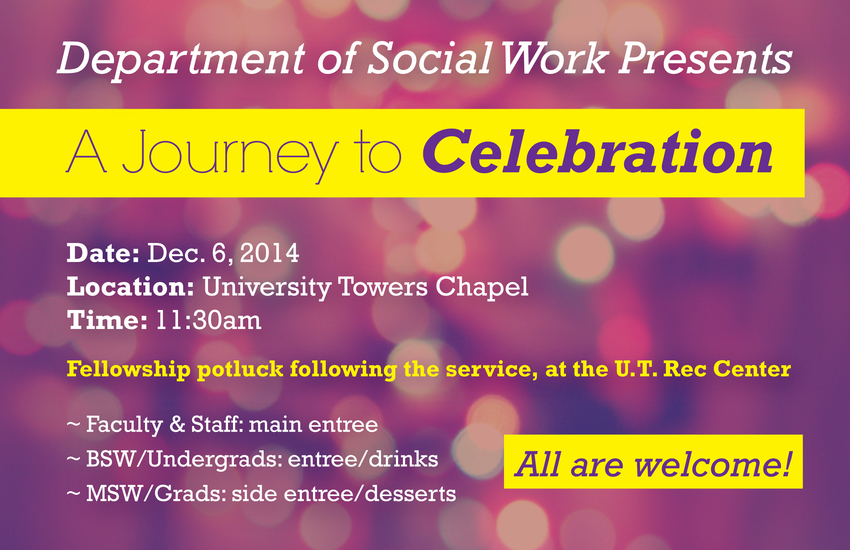 Department of Social Work Presents

A Journey to Celebration

Date: Dec. 6, 2014
Location: University Towers Chapel
Time: 11:30am

Fellowship potluck following the service, at the U.T. Rec Center

~ Faculty & Staff: main entree
~ BSW/Undergrads: entree/drinks
~ MSW/Grads: side entree/desserts

All are welcome!